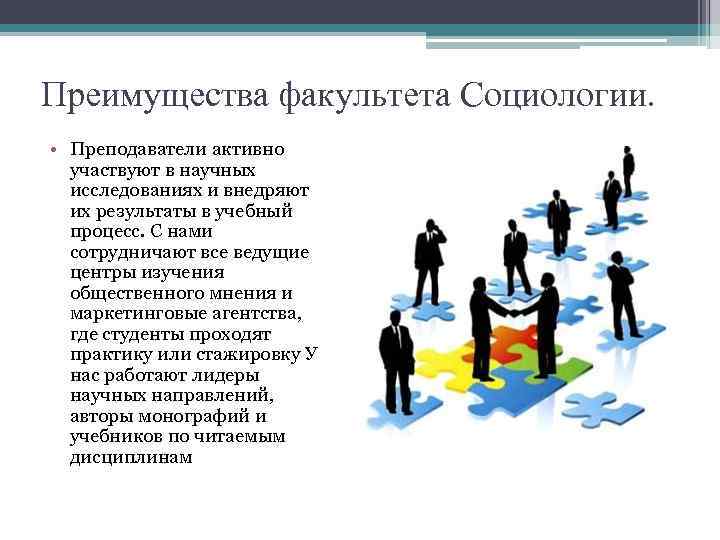 Преимущества факультета Социологии.

• Преподаватели активно участвуют в научных исследованиях и внедряют их результаты в учебный процесс. С нами сотрудничают все ведущие центры изучения общественного мнения и маркетинговые агентства, где студенты проходят практику или стажировку У нас работают лидеры научных направлений, авторы монографий и учебников по читаемым дисциплинам